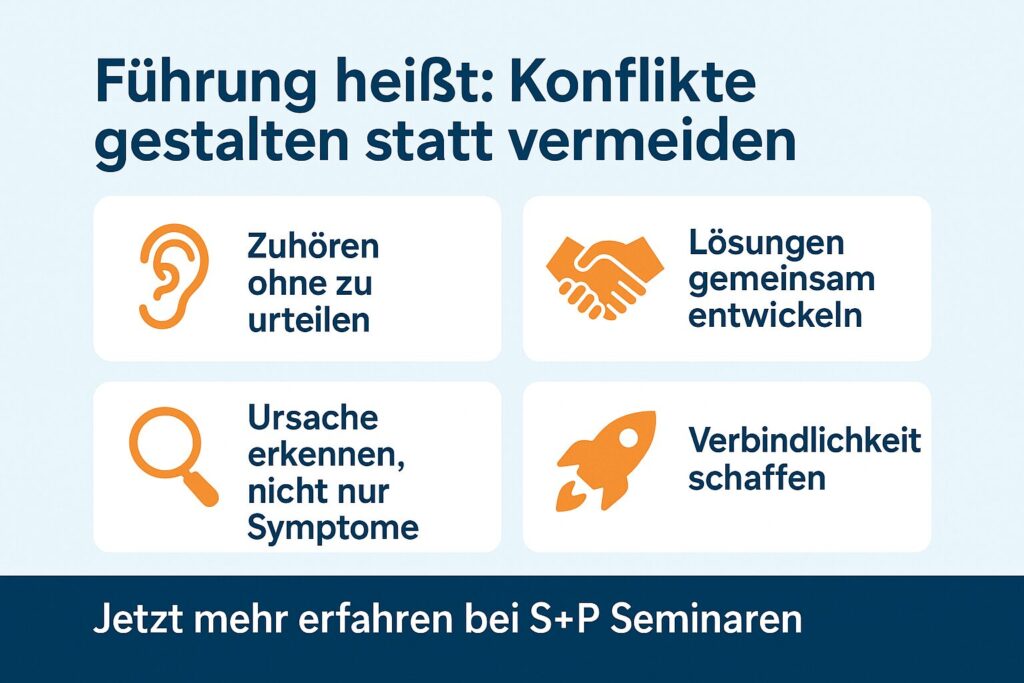 Führung heißt: Konflikte gestalten statt vermeiden

Zuhören ohne zu urteilen

Lösungen gemeinsam entwickeln

Ursache erkennen, nicht nur Symptome

Verbindlichkeit schaffen

Jetzt mehr erfahren bei S+P Seminaren